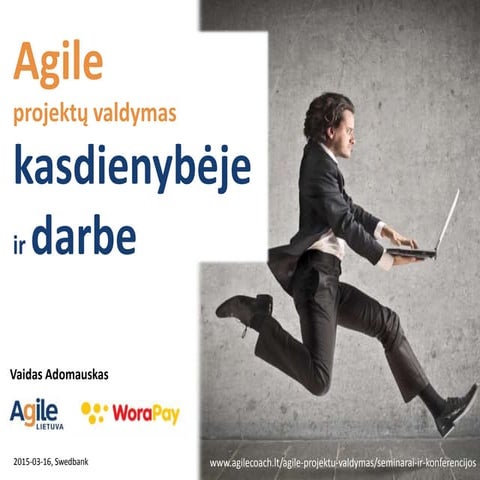 Agile
projektų valdymas
kasdienybėje
ir darbe

Vaidas Adomauskas

Agile LIETUVA

WoraPay

2015-03-16, Swedbank

www.agilecoach.lt/agile-projektu-valdymas/seminarai-ir-konferencijos